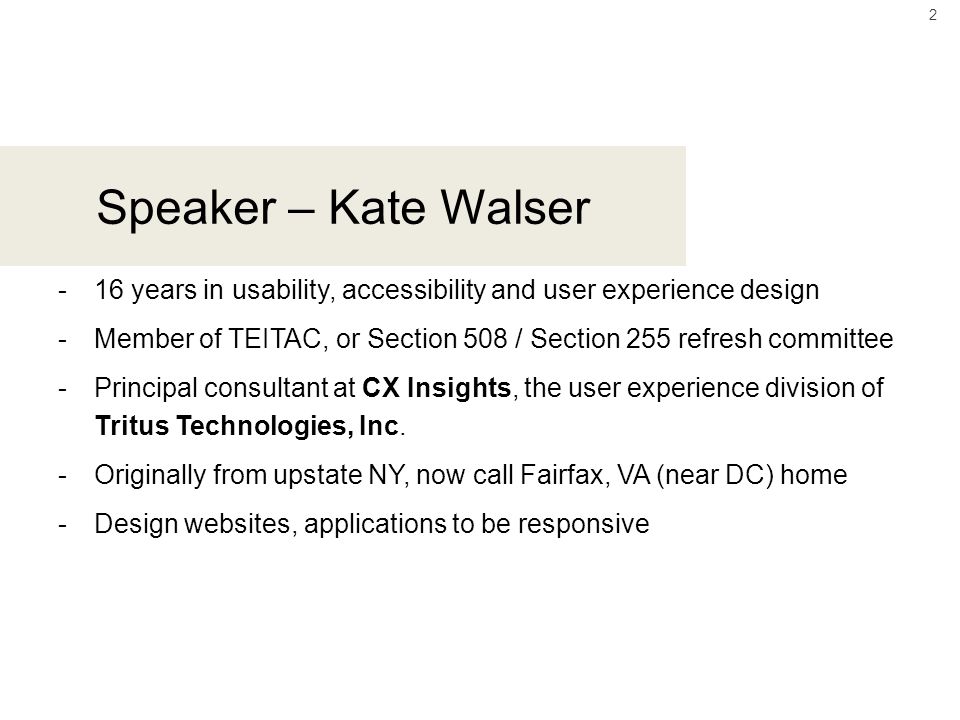 2

Speaker – Kate Walser

- 16 years in usability, accessibility and user experience design
- Member of TEITAC, or Section 508 / Section 255 refresh committee
- Principal consultant at CX Insights, the user experience division of Tritus Technologies, Inc.
- Originally from upstate NY, now call Fairfax, VA (near DC) home
- Design websites, applications to be responsive